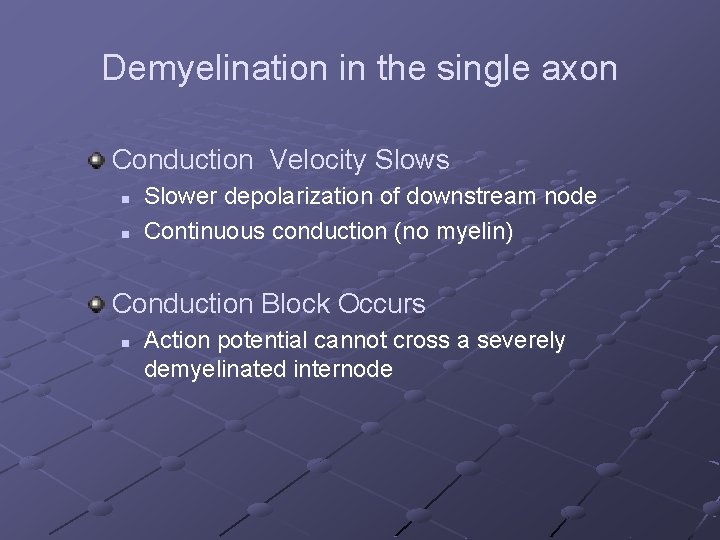 Demyelination in the single axon

Conduction  Velocity Slows

Slower depolarization of downstream node

Continuous conduction (no myelin)

Conduction Block Occurs

Action potential cannot cross a severely demyelinated internode